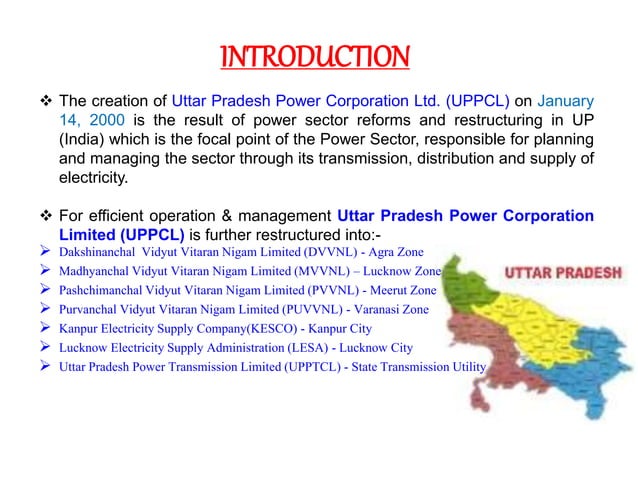 INTRODUCTION

❖ The creation of Uttar Pradesh Power Corporation Ltd. (UPPCL) on January 14, 2000 is the result of power sector reforms and restructuring in UP (India) which is the focal point of the Power Sector, responsible for planning and managing the sector through its transmission, distribution and supply of electricity.

❖ For efficient operation & management Uttar Pradesh Power Corporation Limited (UPPCL) is further restructured into:-

➢ Dakshinanchal Vidyut Vitaran Nigam Limited (DVVNL) - Agra Zone
➢ Madhyanchal Vidyut Vitaran Nigam Limited (MVVNL) – Lucknow Zone
➢ Pashchimanchal Vidyut Vitaran Nigam Limited (PVVNL) - Meerut Zone
➢ Purvanchal Vidyut Vitaran Nigam Limited (PUVVNL) - Varanasi Zone
➢ Kanpur Electricity Supply Company(KESCO) - Kanpur City
➢ Lucknow Electricity Supply Administration (LESA) - Lucknow City
➢ Uttar Pradesh Power Transmission Limited (UPPTCL) - State Transmission Utility

UTTAR PRADESH